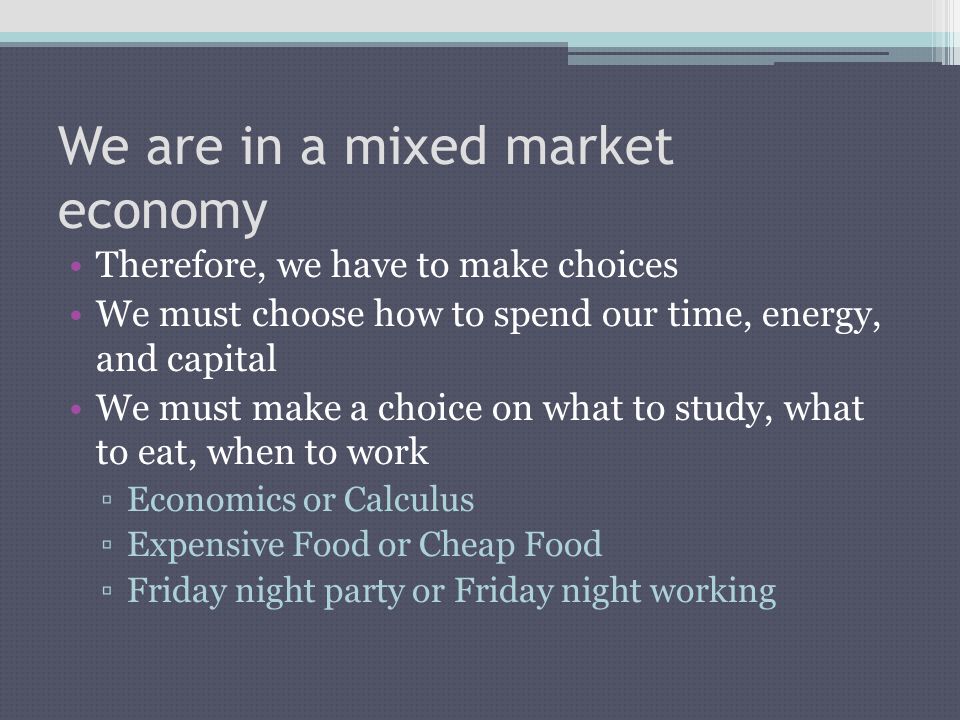 We are in a mixed market economy

• Therefore, we have to make choices
• We must choose how to spend our time, energy, and capital
• We must make a choice on what to study, what to eat, when to work
▫ Economics or Calculus
▫ Expensive Food or Cheap Food
▫ Friday night party or Friday night working